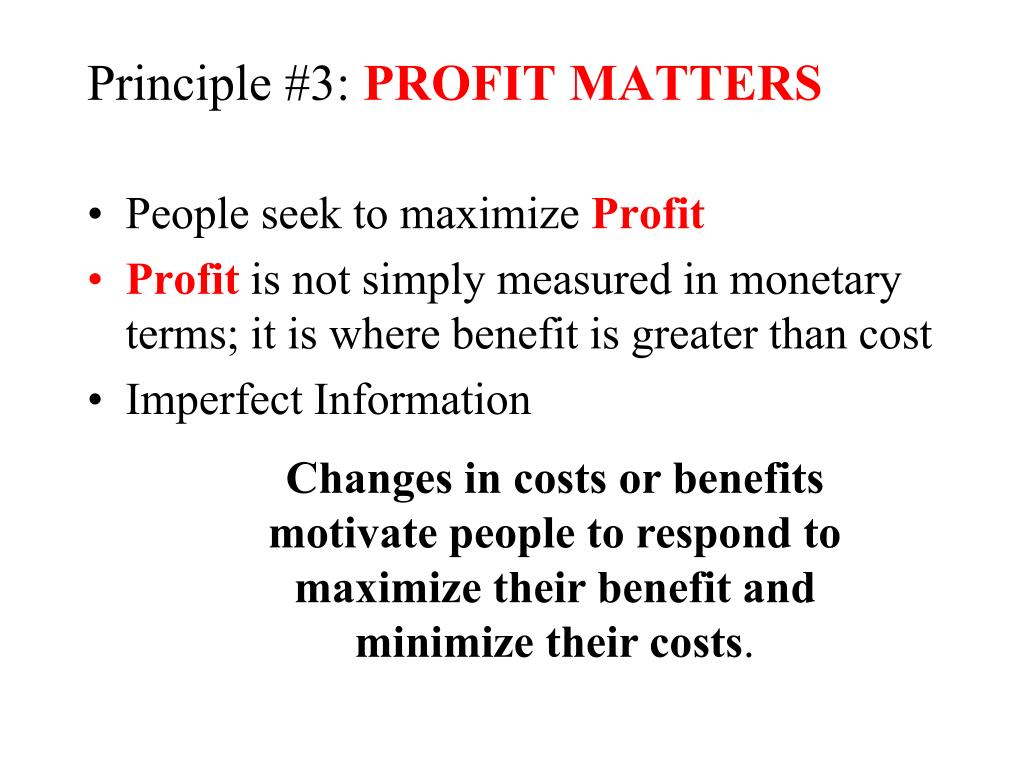 Principle #3: PROFIT MATTERS

• People seek to maximize Profit
• Profit is not simply measured in monetary terms; it is where benefit is greater than cost
• Imperfect Information

Changes in costs or benefits motivate people to respond to maximize their benefit and minimize their costs.